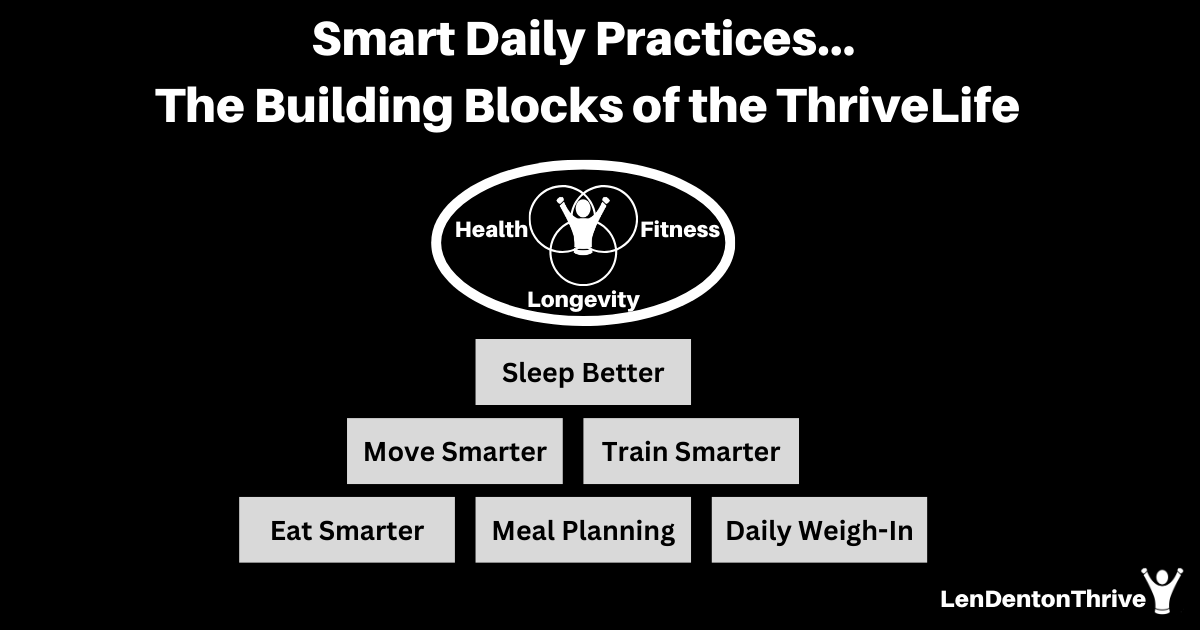 Smart Daily Practices...
The Building Blocks of the ThriveLife

Health
Fitness
Longevity

Sleep Better

Move Smarter
Train Smarter

Eat Smarter
Meal Planning
Daily Weigh-In

LenDentonThrive